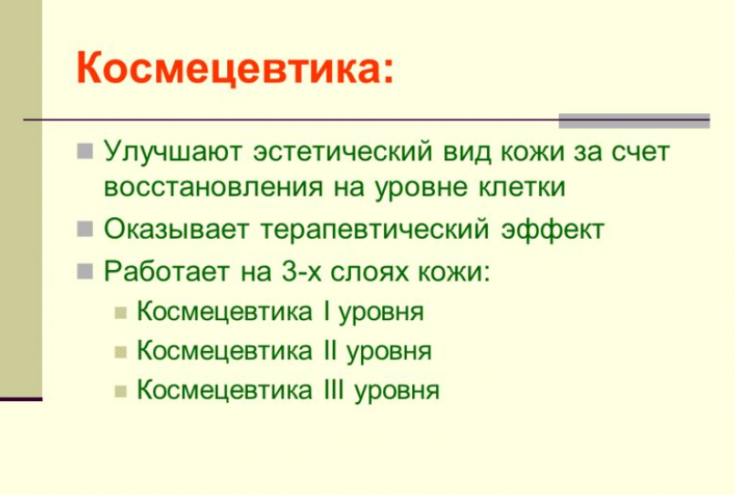 Космецевтика:

Улучшают эстетический вид кожи за счет восстановления на уровне клетки

Оказывает терапевтический эффект

Работает на 3-х слоях кожи:

Космецевтика I уровня

Космецевтика II уровня

Космецевтика III уровня